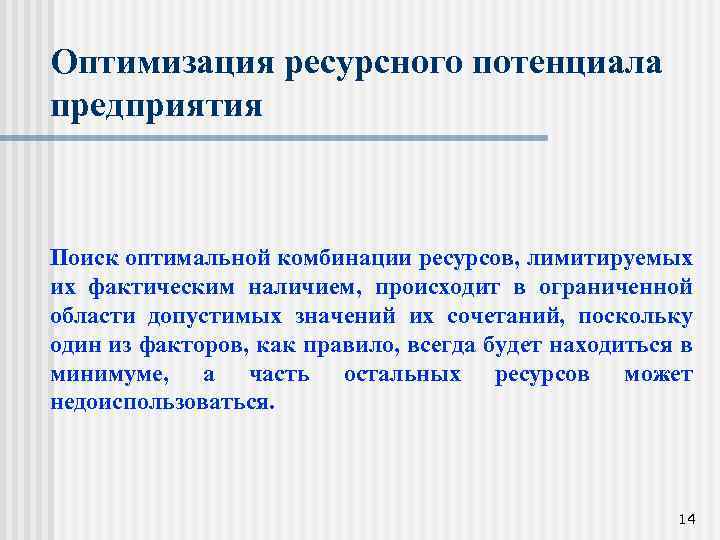 Оптимизация ресурсного потенциала предприятия

Поиск оптимальной комбинации ресурсов, лимитируемых их фактическим наличием, происходит в ограниченной области допустимых значений их сочетаний, поскольку один из факторов, как правило, всегда будет находиться в минимуме, а часть остальных ресурсов может недоиспользоваться.

14